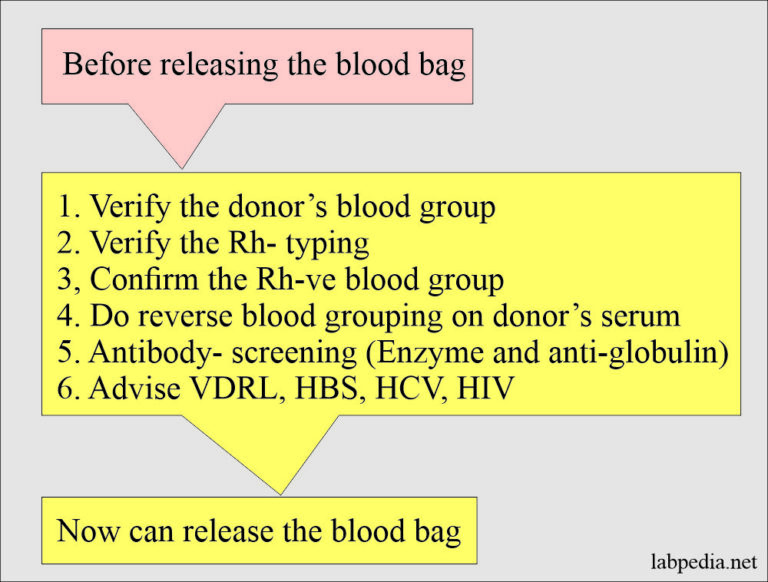 Before releasing the blood bag

1. Verify the donor’s blood group
2. Verify the Rh- typing
3, Confirm the Rh-ve blood group
4. Do reverse blood grouping on donor’s serum
5. Antibody- screening (Enzyme and anti-globulin)
6. Advise VDRL, HBS, HCV, HIV

Now can release the blood bag

labpedia.net